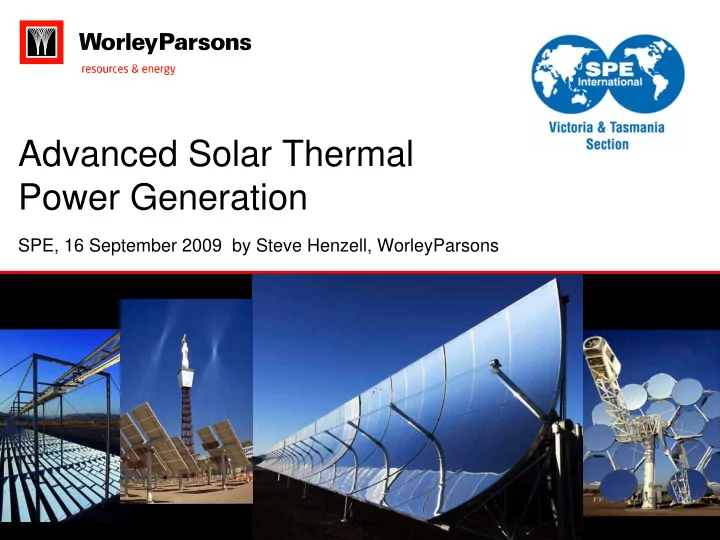 WorleyParsons
resources & energy

SPE International
Victoria & Tasmania Section

Advanced Solar Thermal Power Generation

SPE, 16 September 2009 by Steve Henzell, WorleyParsons